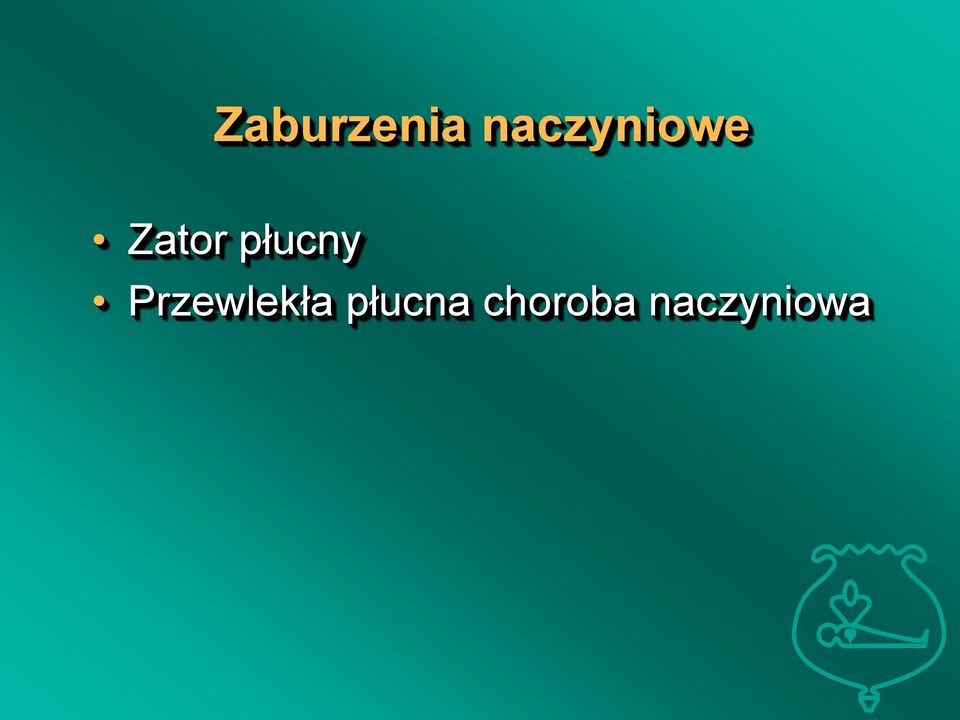 Zaburzenia naczyniowe

• Zator płucny
• Przewlekła płucna choroba naczyniowa